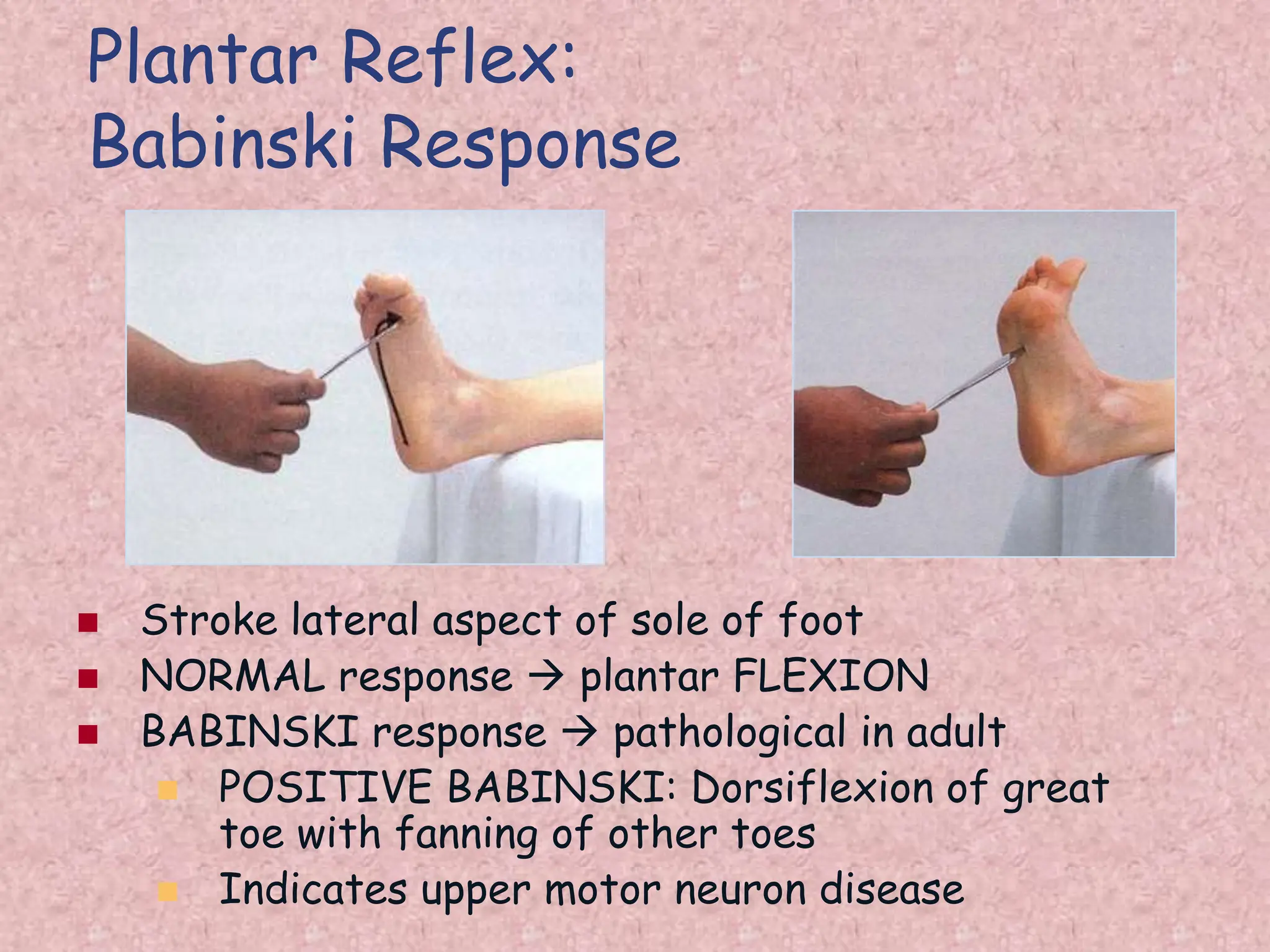 Plantar Reflex:
Babinski Response

- Stroke lateral aspect of sole of foot
- NORMAL response → plantar FLEXION
- BABINSKI response → pathological in adult
  - POSITIVE BABINSKI: Dorsiflexion of great toe with fanning of other toes
  - Indicates upper motor neuron disease